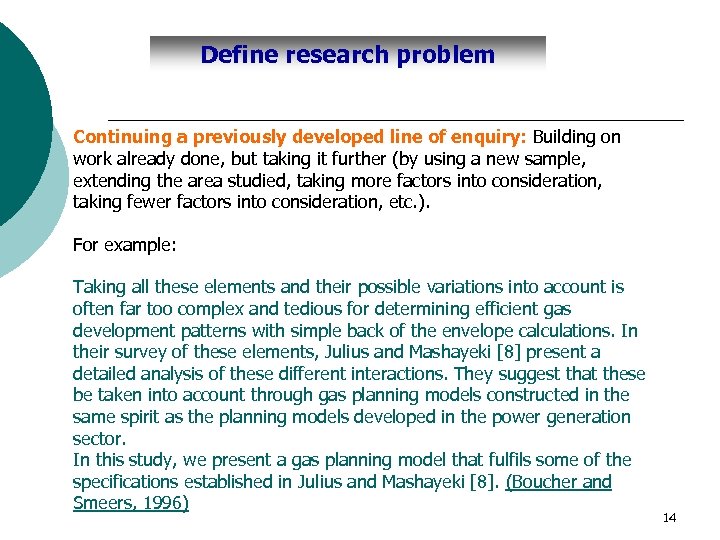 Define research problem

Continuing a previously developed line of enquiry: Building on work already done, but taking it further (by using a new sample, extending the area studied, taking more factors into consideration, taking fewer factors into consideration, etc.).

For example:

Taking all these elements and their possible variations into account is often far too complex and tedious for determining efficient gas development patterns with simple back of the envelope calculations. In their survey of these elements, Julius and Mashayeki [8] present a detailed analysis of these different interactions. They suggest that these be taken into account through gas planning models constructed in the same spirit as the planning models developed in the power generation sector.
In this study, we present a gas planning model that fulfils some of the specifications established in Julius and Mashayeki [8]. (Boucher and Smeers, 1996)

14